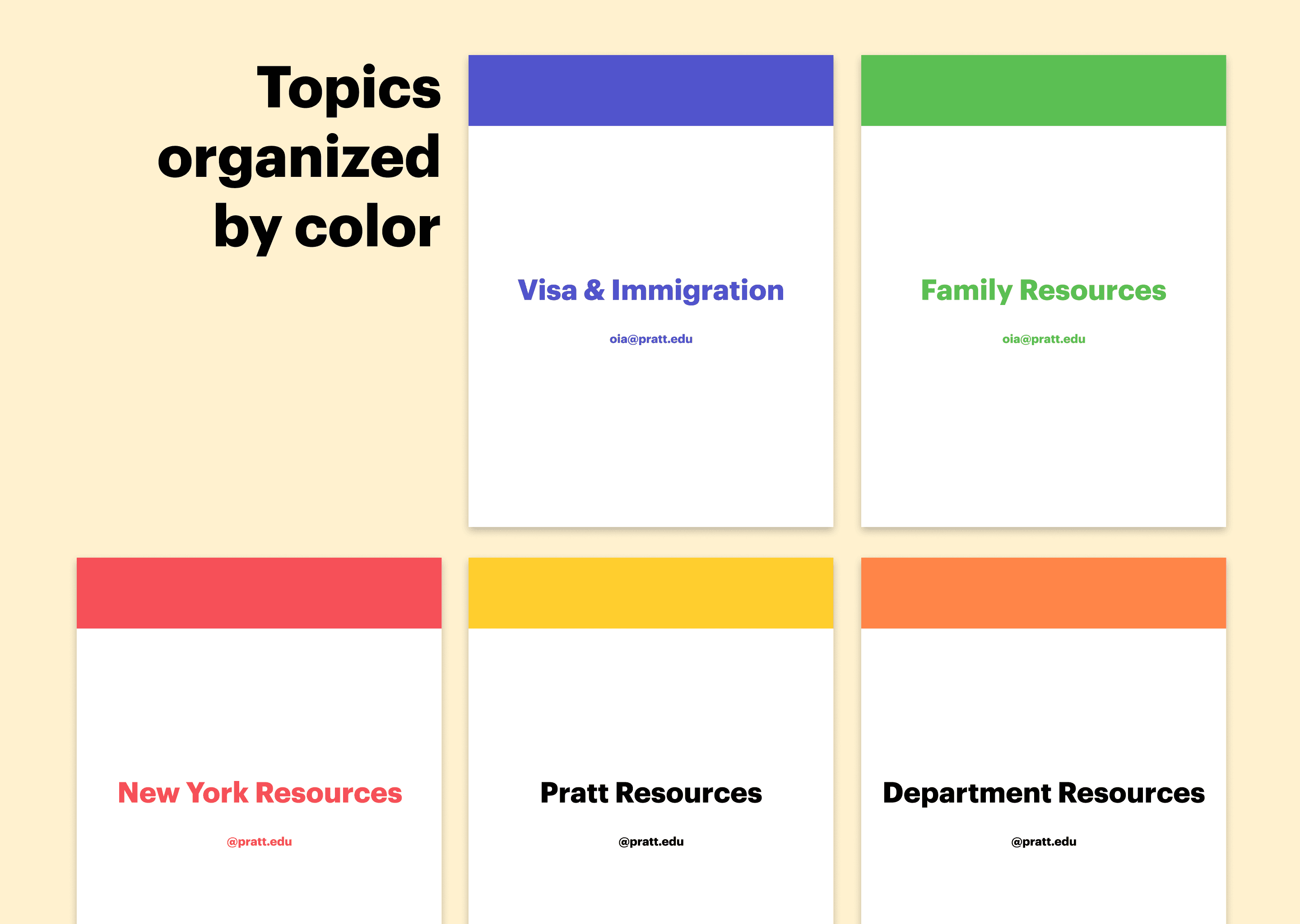 Topics organized by color

Visa & Immigration

oia@pratt.edu

Family Resources

oia@pratt.edu

New York Resources

@pratt.edu

Pratt Resources

@pratt.edu

Department Resources

@pratt.edu